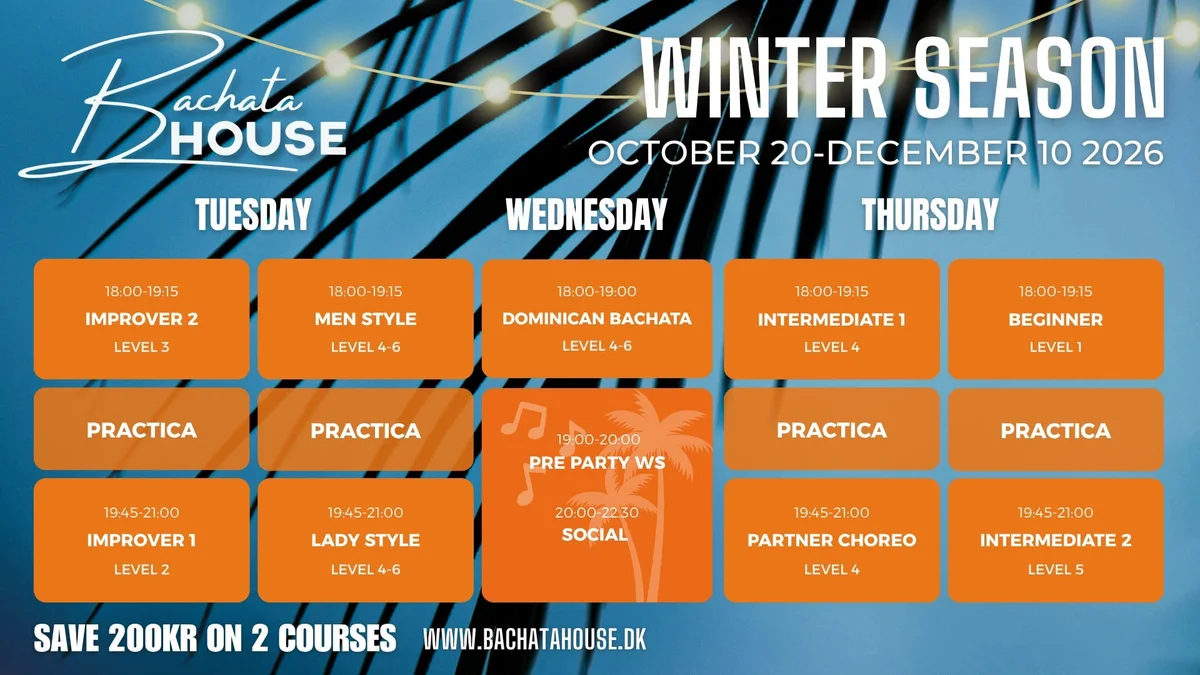 Bachata HOUSE

WINTER SEASON

OCTOBER 20-DECEMBER 10 2026

TUESDAY

18:00-19:15
IMPROVER 2
LEVEL 3

PRACTICA

19:45-21:00
IMPROVER 1
LEVEL 2

18:00-19:15
MEN STYLE
LEVEL 4-6

PRACTICA

19:45-21:00
LADY STYLE
LEVEL 4-6

WEDNESDAY

18:00-19:00
DOMINICAN BACHATA
LEVEL 4-6

19:00-20:00
PRE PARTY WS

20:00-22:30
SOCIAL

THURSDAY

18:00-19:15
INTERMEDIATE 1
LEVEL 4

PRACTICA

19:45-21:00
PARTNER CHOREO
LEVEL 4

18:00-19:15
BEGINNER
LEVEL 1

PRACTICA

19:45-21:00
INTERMEDIATE 2
LEVEL 5

SAVE 200KR ON 2 COURSES

WWW.BACHATAHOUSE.DK